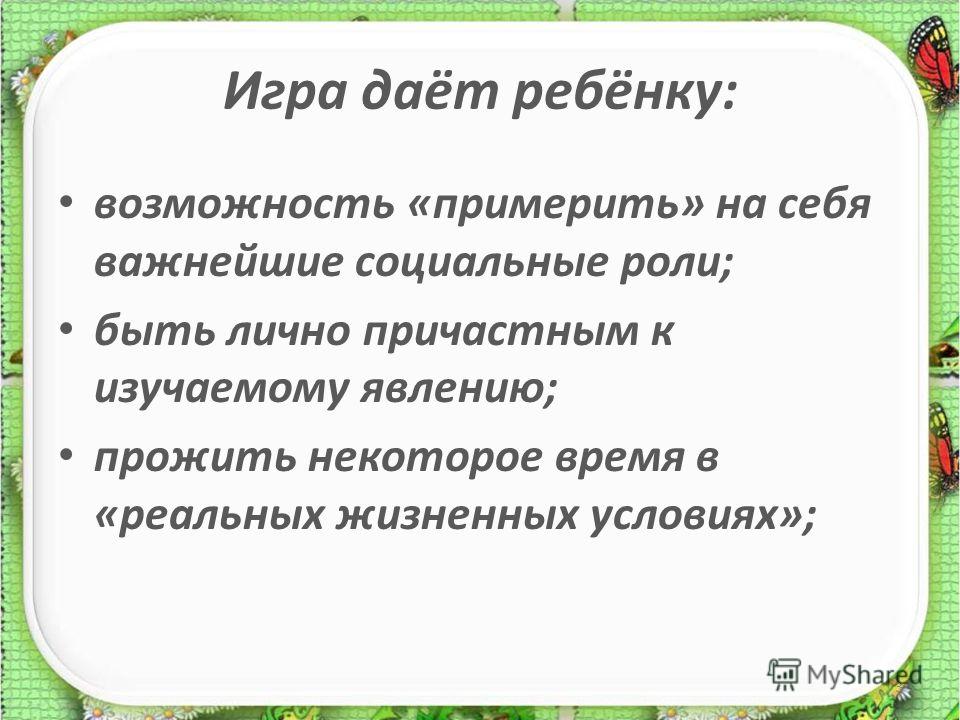 Игра даёт ребёнку:

• возможность «примерить» на себя важнейшие социальные роли;
• быть лично причастным к изучаемому явлению;
• прожить некоторое время в «реальных жизненных условиях»;

MyShared